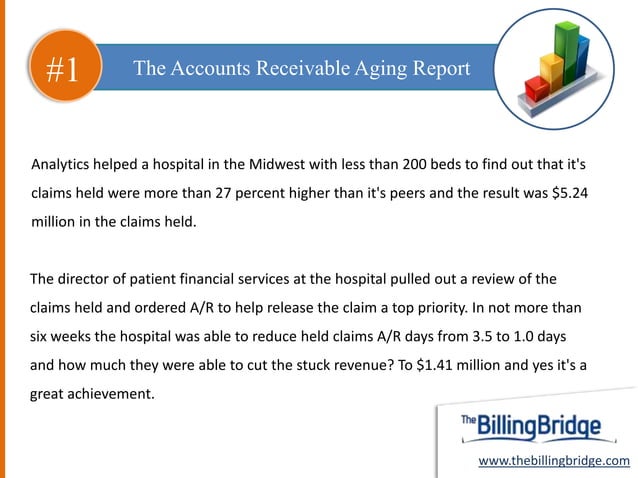 #1 The Accounts Receivable Aging Report

Analytics helped a hospital in the Midwest with less than 200 beds to find out that it's claims held were more than 27 percent higher than it's peers and the result was \$5.24 million in the claims held.

The director of patient financial services at the hospital pulled out a review of the claims held and ordered A/R to help release the claim a top priority. In not more than six weeks the hospital was able to reduce held claims A/R days from 3.5 to 1.0 days and how much they were able to cut the stuck revenue? To \$1.41 million and yes it's a great achievement.

The BillingBridge

www.thebillingbridge.com